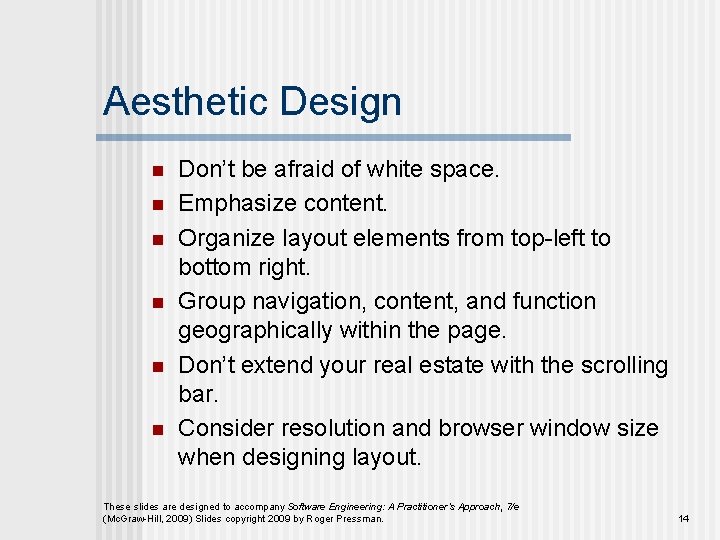 Aesthetic Design

- Don’t be afraid of white space.
- Emphasize content.
- Organize layout elements from top-left to bottom right.
- Group navigation, content, and function geographically within the page.
- Don’t extend your real estate with the scrolling bar.
- Consider resolution and browser window size when designing layout.

These slides are designed to accompany Software Engineering: A Practitioner’s Approach, 7/e (McGraw-Hill, 2009) Slides copyright 2009 by Roger Pressman.

14